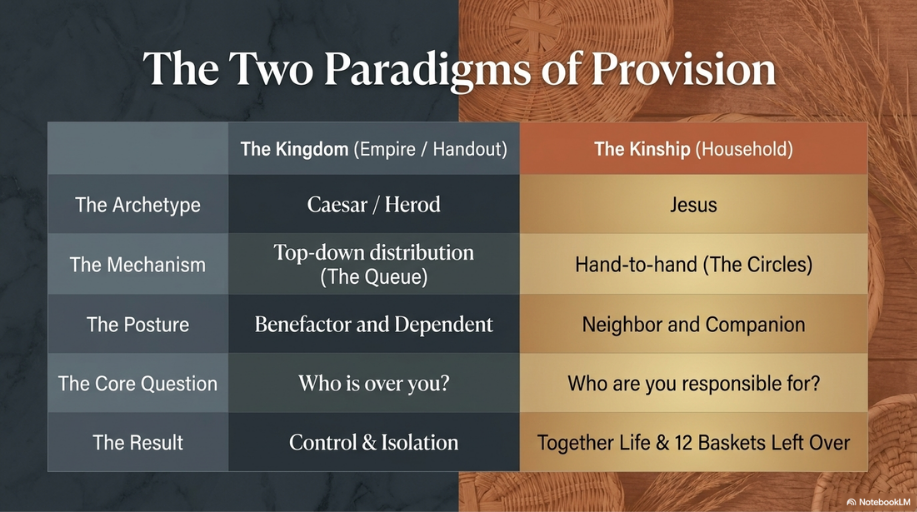 The Two Paradigms of Provision

| | The Kingdom (Empire / Handout) | The Kinship (Household) |
|---|---|---|
| The Archetype | Caesar / Herod | Jesus |
| The Mechanism | Top-down distribution (The Queue) | Hand-to-hand (The Circles) |
| The Posture | Benefactor and Dependent | Neighbor and Companion |
| The Core Question | Who is over you? | Who are you responsible for? |
| The Result | Control & Isolation | Together Life & 12 Baskets Left Over |

NotebookLM